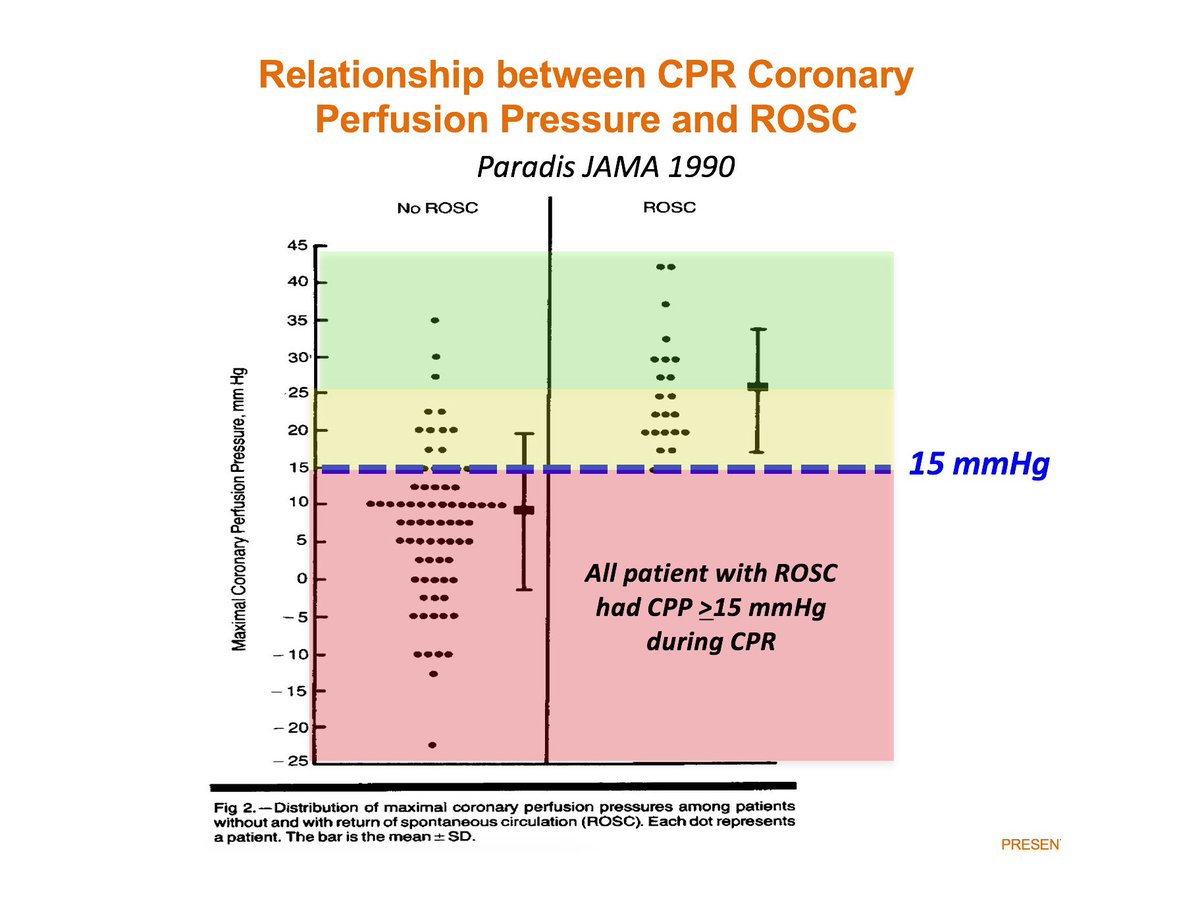 Relationship between CPR Coronary Perfusion Pressure and ROSC

Paradis JAMA 1990

No ROSC

ROSC

Maximal Coronary Perfusion Pressure, mm Hg

45
40
35
30
25
20
15
10
5
0
−5
−10
−15
−20
−25

15 mmHg

All patient with ROSC had CPP $\geq$15 mmHg during CPR

Fig 2.—Distribution of maximal coronary perfusion pressures among patients without and with return of spontaneous circulation (ROSC). Each dot represents a patient. The bar is the mean ± SD.

PRESEN